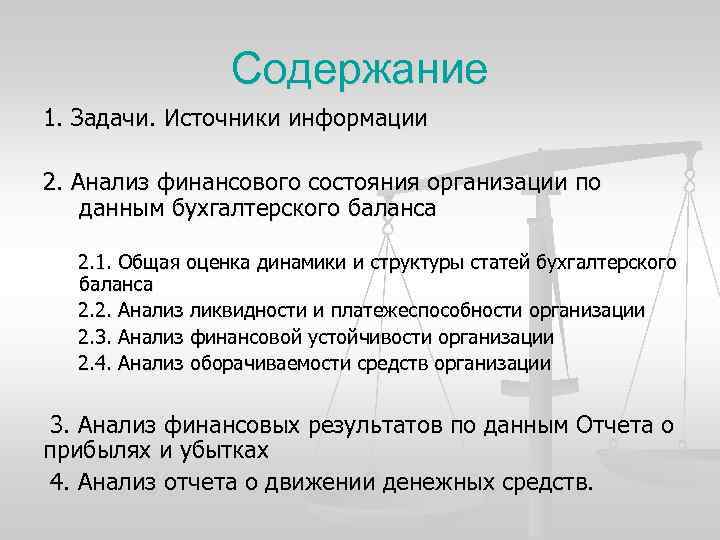 Содержание

1. Задачи. Источники информации

2. Анализ финансового состояния организации по данным бухгалтерского баланса

2.1. Общая оценка динамики и структуры статей бухгалтерского баланса

2.2. Анализ ликвидности и платежеспособности организации

2.3. Анализ финансовой устойчивости организации

2.4. Анализ оборачиваемости средств организации

3. Анализ финансовых результатов по данным Отчета о прибылях и убытках

4. Анализ отчета о движении денежных средств.